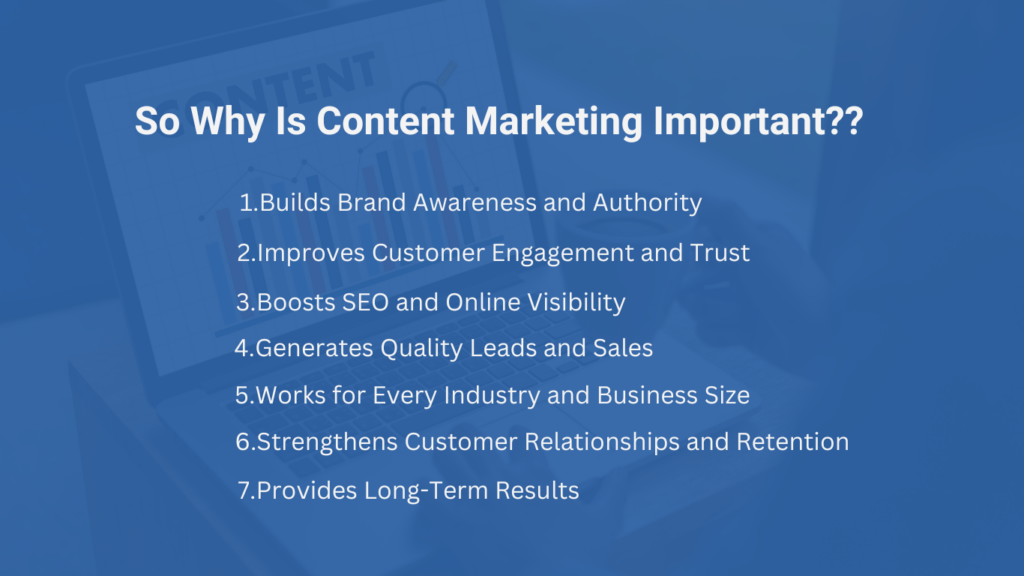 CONTENT

So Why Is Content Marketing Important??

1.Builds Brand Awareness and Authority

2.Improves Customer Engagement and Trust

3.Boosts SEO and Online Visibility

4.Generates Quality Leads and Sales

5.Works for Every Industry and Business Size

6.Strengthens Customer Relationships and Retention

7.Provides Long-Term Results